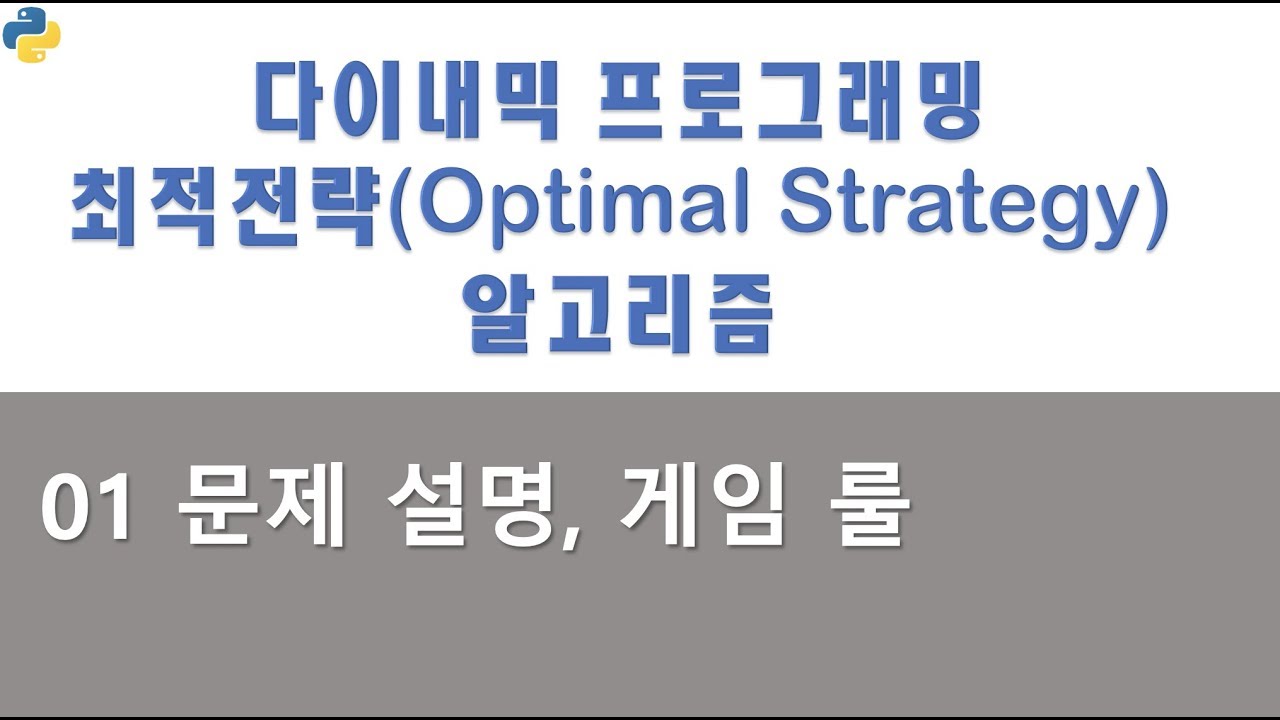 다이내믹 프로그래밍
최적전략(Optimal Strategy)
알고리즘

01 문제 설명, 게임 룰